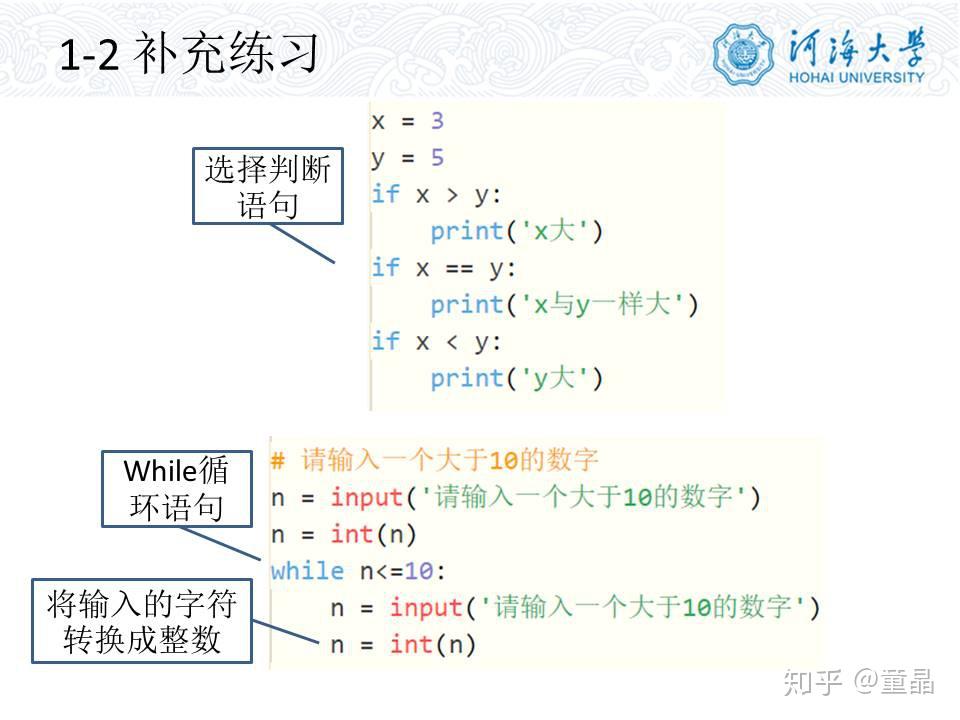 1-2 补充练习

河海大学
HOHAI UNIVERSITY

选择判断语句

x = 3
y = 5
if x > y:
    print('x大')
if x == y:
    print('x与y一样大')
if x < y:
    print('y大')

While循环语句

将输入的字符转换成整数

# 请输入一个大于10的数字
n = input('请输入一个大于10的数字')
n = int(n)
while n<=10:
    n = input('请输入一个大于10的数字')
    n = int(n)

知乎 @董晶